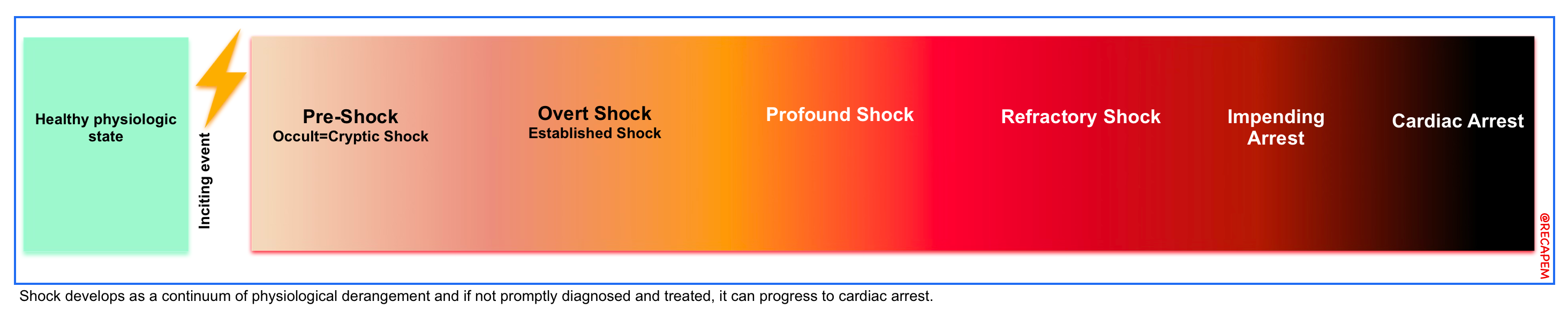 Healthy physiologic state

Inciting event

Pre-Shock
Occult=Cryptic Shock

Overt Shock
Established Shock

Profound Shock

Refractory Shock

Impending Arrest

Cardiac Arrest

@RECAPEM

Shock develops as a continuum of physiological derangement and if not promptly diagnosed and treated, it can progress to cardiac arrest.